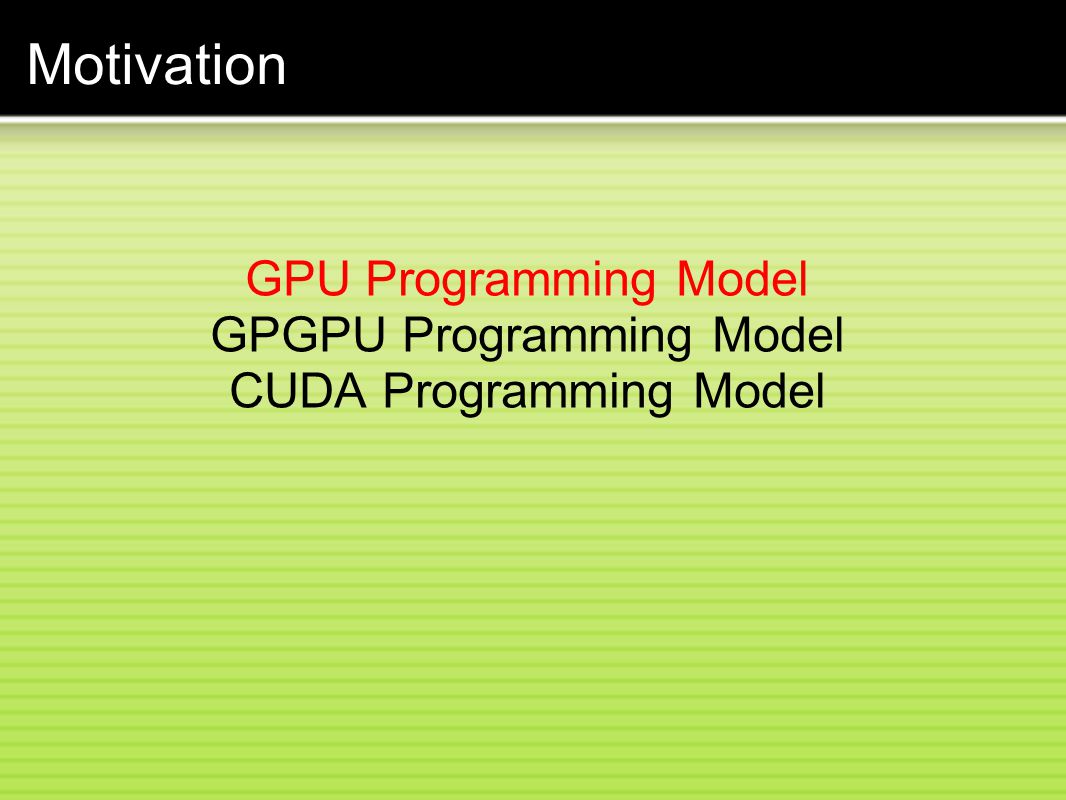 Motivation

GPU Programming Model
GPGPU Programming Model
CUDA Programming Model